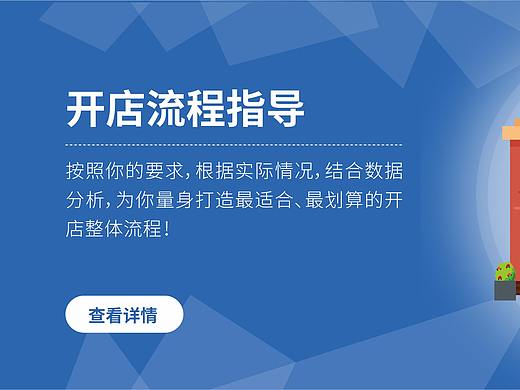 开店流程指导

按照你的要求，根据实际情况，结合数据分析，为你量身打造最适合、最划算的开店整体流程！

查看详情